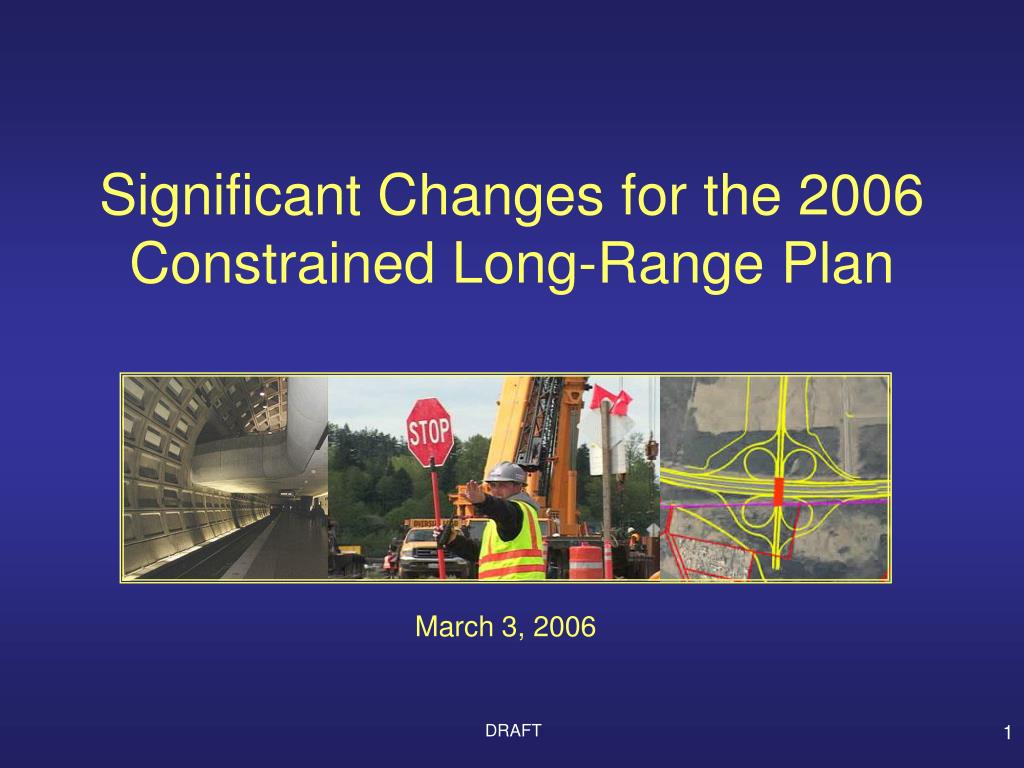 Significant Changes for the 2006 Constrained Long-Range Plan

STOP

March 3, 2006

DRAFT

1